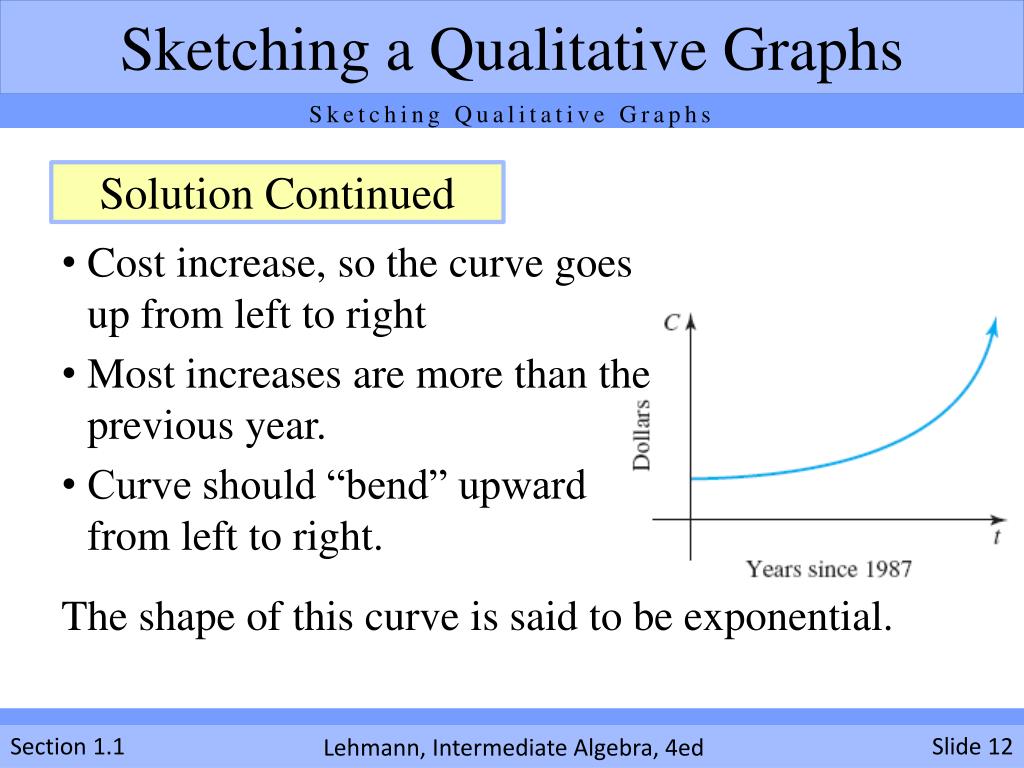 Sketching a Qualitative Graphs

Sketching Qualitative Graphs

Solution Continued

• Cost increase, so the curve goes up from left to right

• Most increases are more than the previous year.

• Curve should “bend” upward from left to right.

$C$

Dollars

$t$

Years since 1987

The shape of this curve is said to be exponential.

Section 1.1

Lehmann, Intermediate Algebra, 4ed

Slide 12